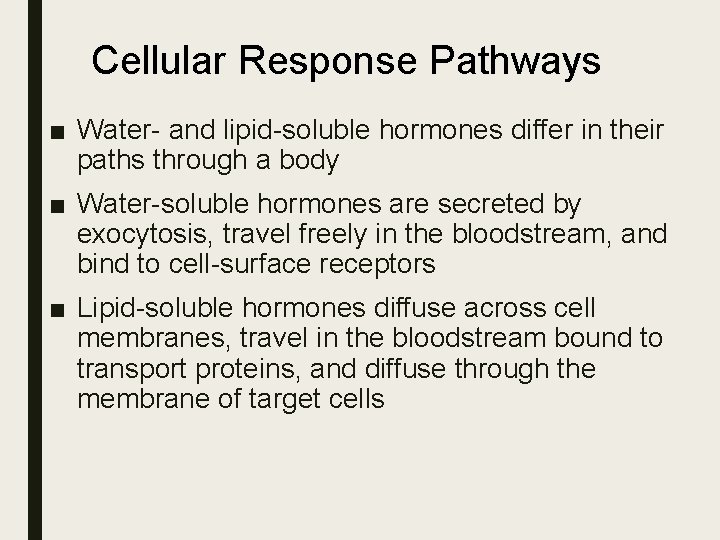 Cellular Response Pathways

■ Water- and lipid-soluble hormones differ in their paths through a body

■ Water-soluble hormones are secreted by exocytosis, travel freely in the bloodstream, and bind to cell-surface receptors

■ Lipid-soluble hormones diffuse across cell membranes, travel in the bloodstream bound to transport proteins, and diffuse through the membrane of target cells